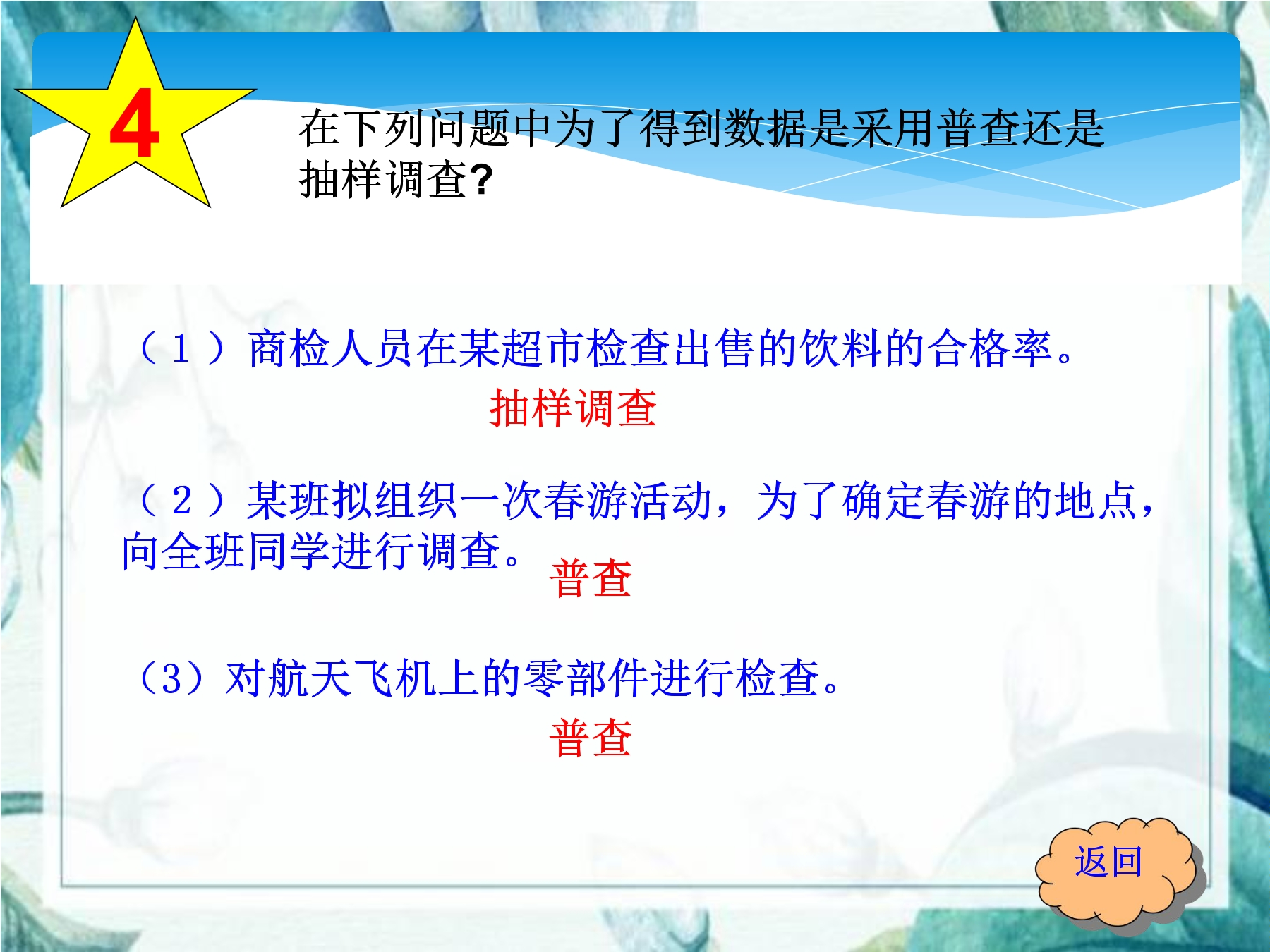 4

在下列问题中为了得到数据是采用普查还是抽样调查?

（1）商检人员在某超市检查出售的饮料的合格率。

抽样调查

（2）某班拟组织一次春游活动，为了确定春游的地点，向全班同学进行调查。

普查

（3）对航天飞机上的零部件进行检查。

普查

返回